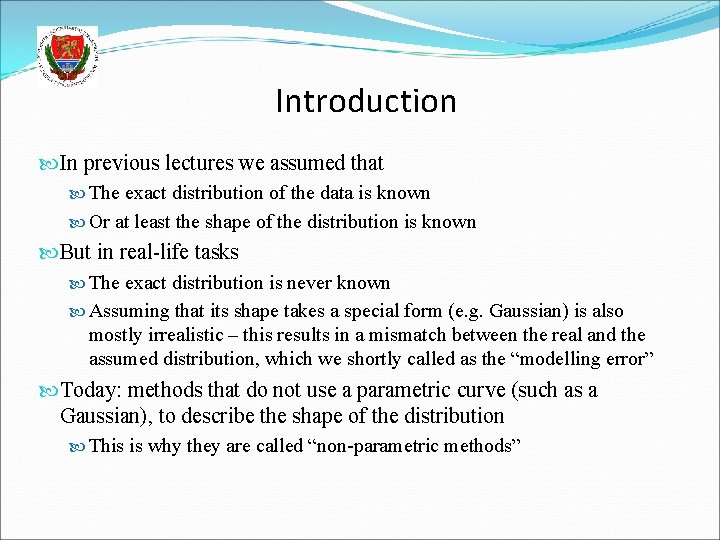 Introduction

In previous lectures we assumed that

The exact distribution of the data is known

Or at least the shape of the distribution is known

But in real-life tasks

The exact distribution is never known

Assuming that its shape takes a special form (e.g. Gaussian) is also mostly irrealistic – this results in a mismatch between the real and the assumed distribution, which we shortly called as the “modelling error”

Today: methods that do not use a parametric curve (such as a Gaussian), to describe the shape of the distribution

This is why they are called “non-parametric methods”